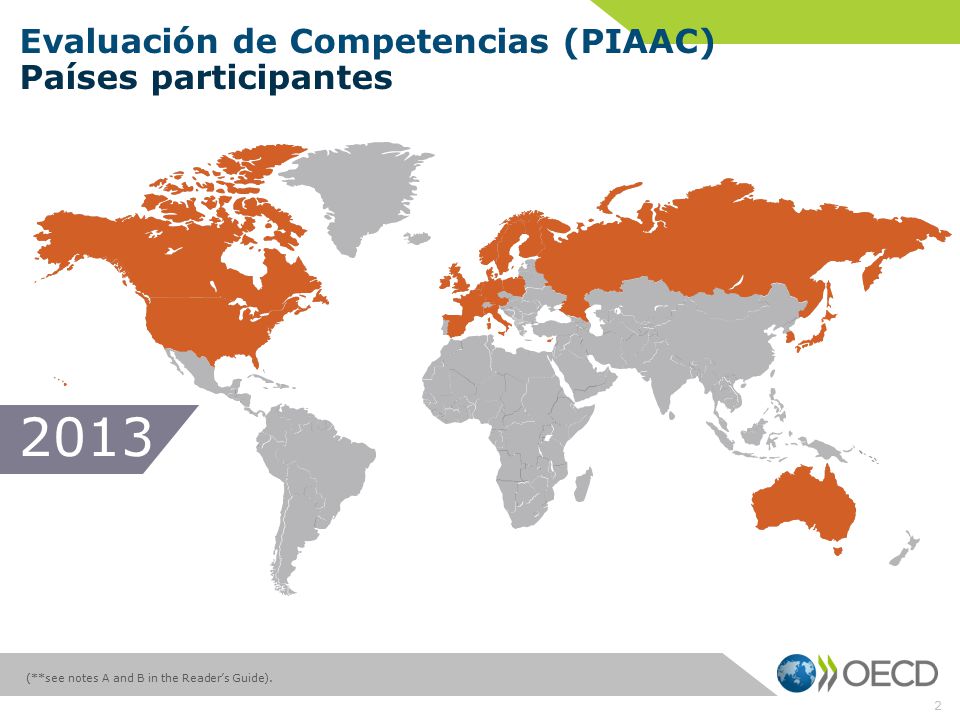 Evaluación de Competencias (PIAAC)
Países participantes

2013

(**see notes A and B in the Reader's Guide).

OECD

2